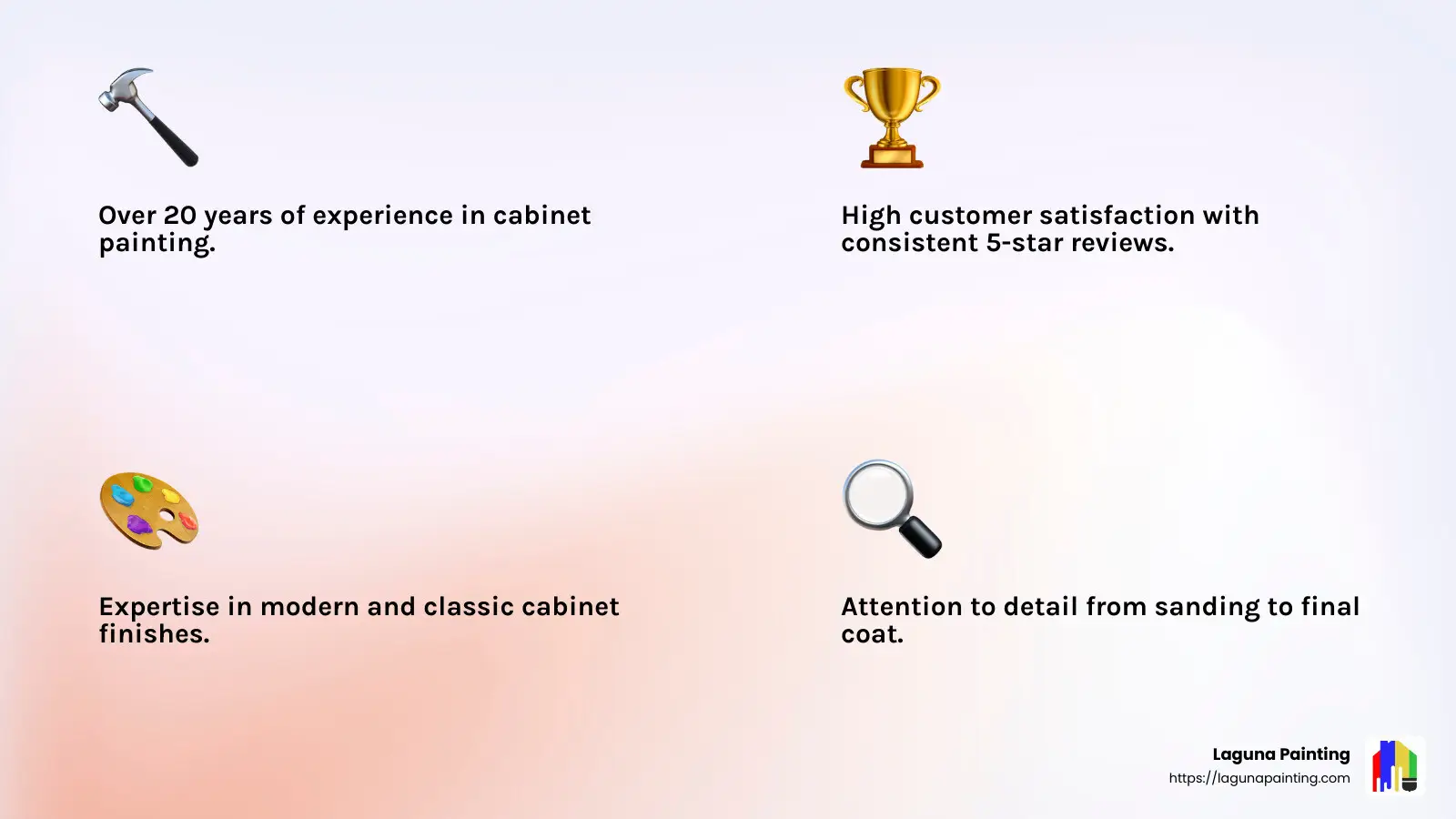 Over 20 years of experience in cabinet painting.

High customer satisfaction with consistent 5-star reviews.

Expertise in modern and classic cabinet finishes.

Attention to detail from sanding to final coat.

Laguna Painting
https://lagunapainting.com